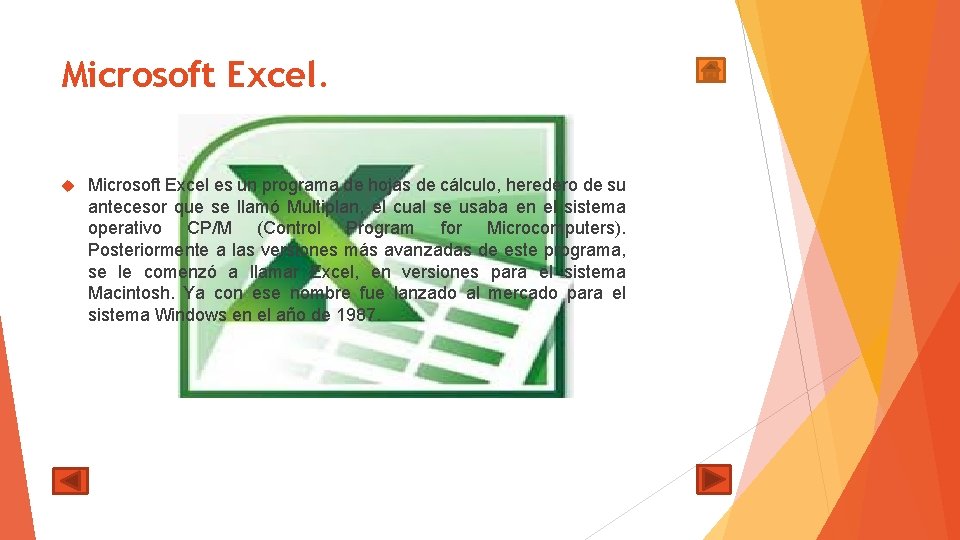 Microsoft Excel.

Microsoft Excel es un programa de hojas de cálculo, heredero de su antecesor que se llamó Multiplan, el cual se usaba en el sistema operativo CP/M (Control Program for Microcomputers). Posteriormente a las versiones más avanzadas de este programa, se le comenzó a llamar Excel, en versiones para el sistema Macintosh. Ya con ese nombre fue lanzado al mercado para el sistema Windows en el año de 1987.